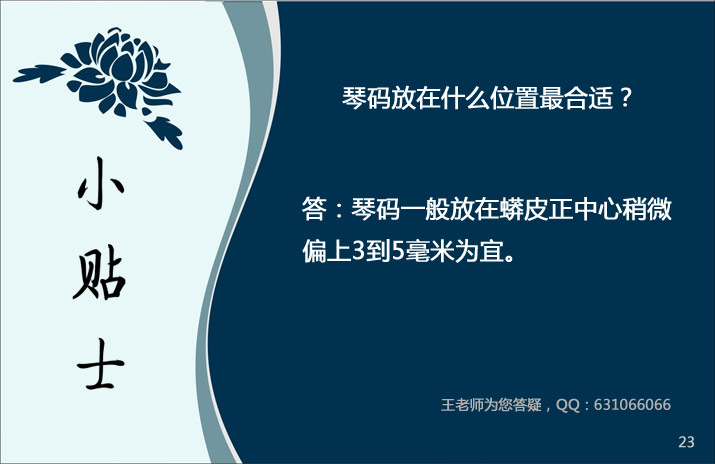 小贴士

琴码放在什么位置最合适？

答：琴码一般放在蟒皮正中心稍微偏上3到5毫米为宜。

王老师为您答疑，QQ：631066066

23